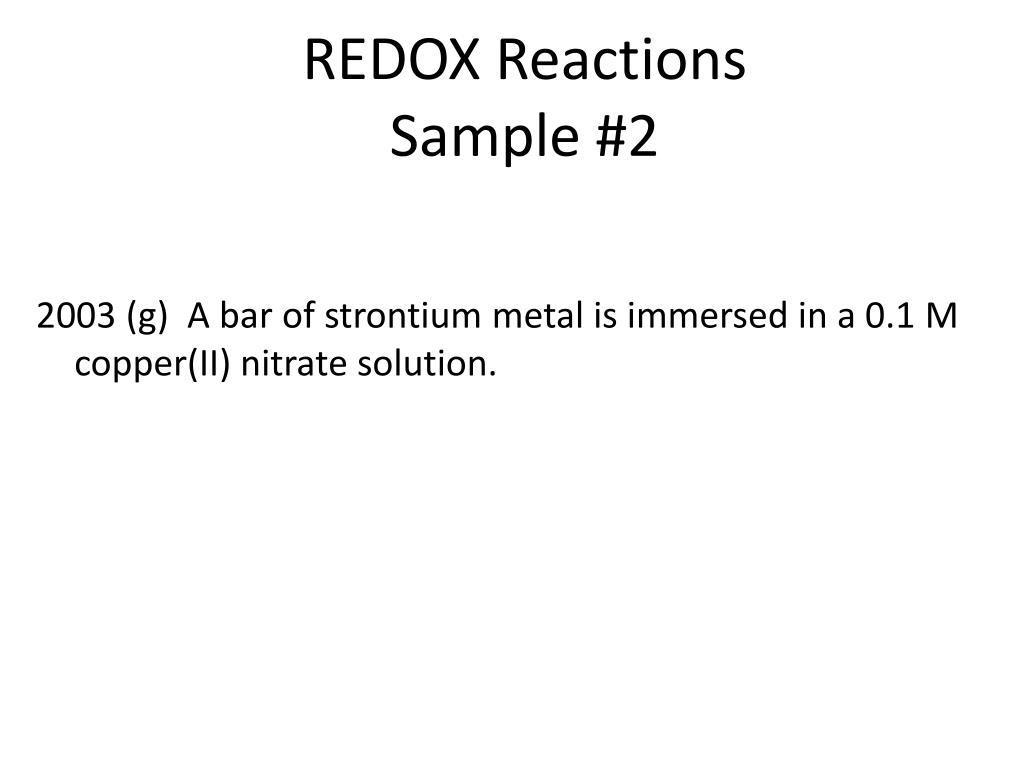 REDOX Reactions
Sample #2

2003 (g) A bar of strontium metal is immersed in a 0.1 M copper(II) nitrate solution.